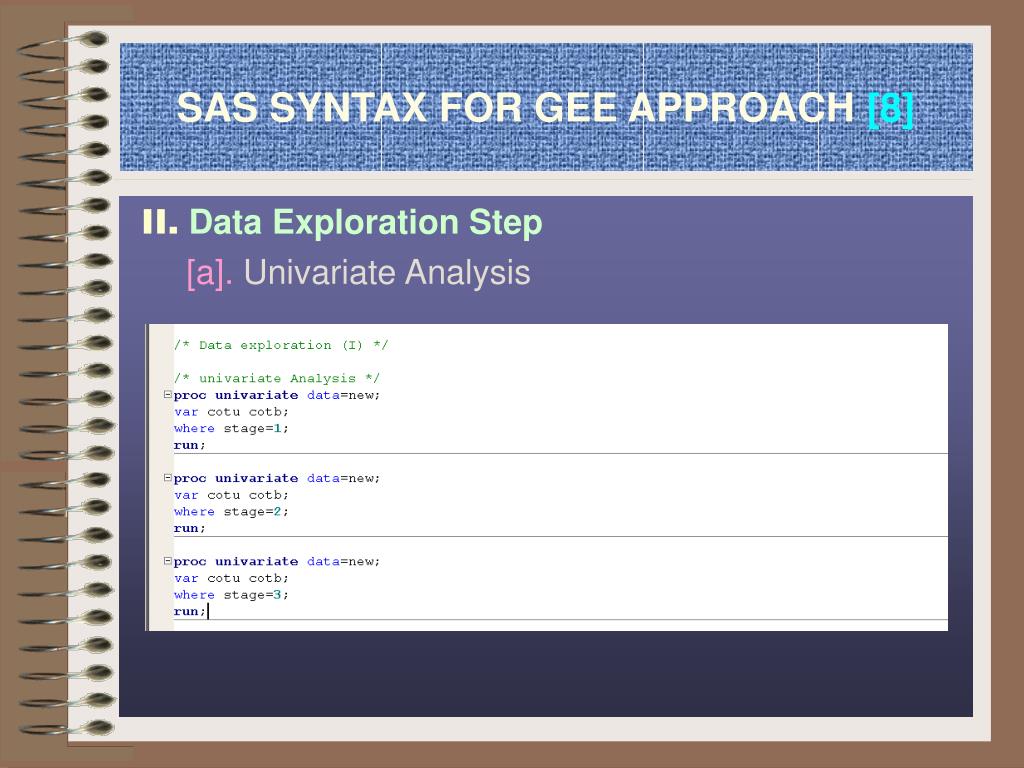 SAS SYNTAX FOR GEE APPROACH [8]

II. Data Exploration Step

[a]. Univariate Analysis

/* Data exploration (I) */

/* univariate Analysis */
proc univariate data=new;
var cotu cotb;
where stage=1;
run;

proc univariate data=new;
var cotu cotb;
where stage=2;
run;

proc univariate data=new;
var cotu cotb;
where stage=3;
run;